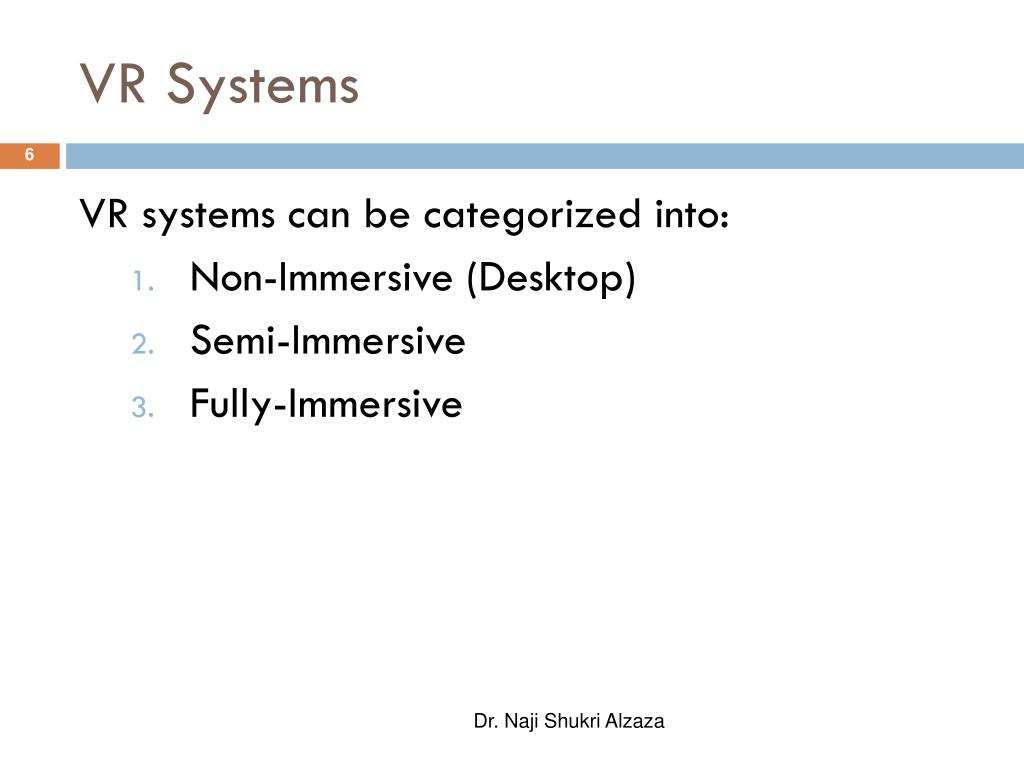 VR Systems

6

VR systems can be categorized into:

1. Non-Immersive (Desktop)
2. Semi-Immersive
3. Fully-Immersive

Dr. Naji Shukri Alzaza